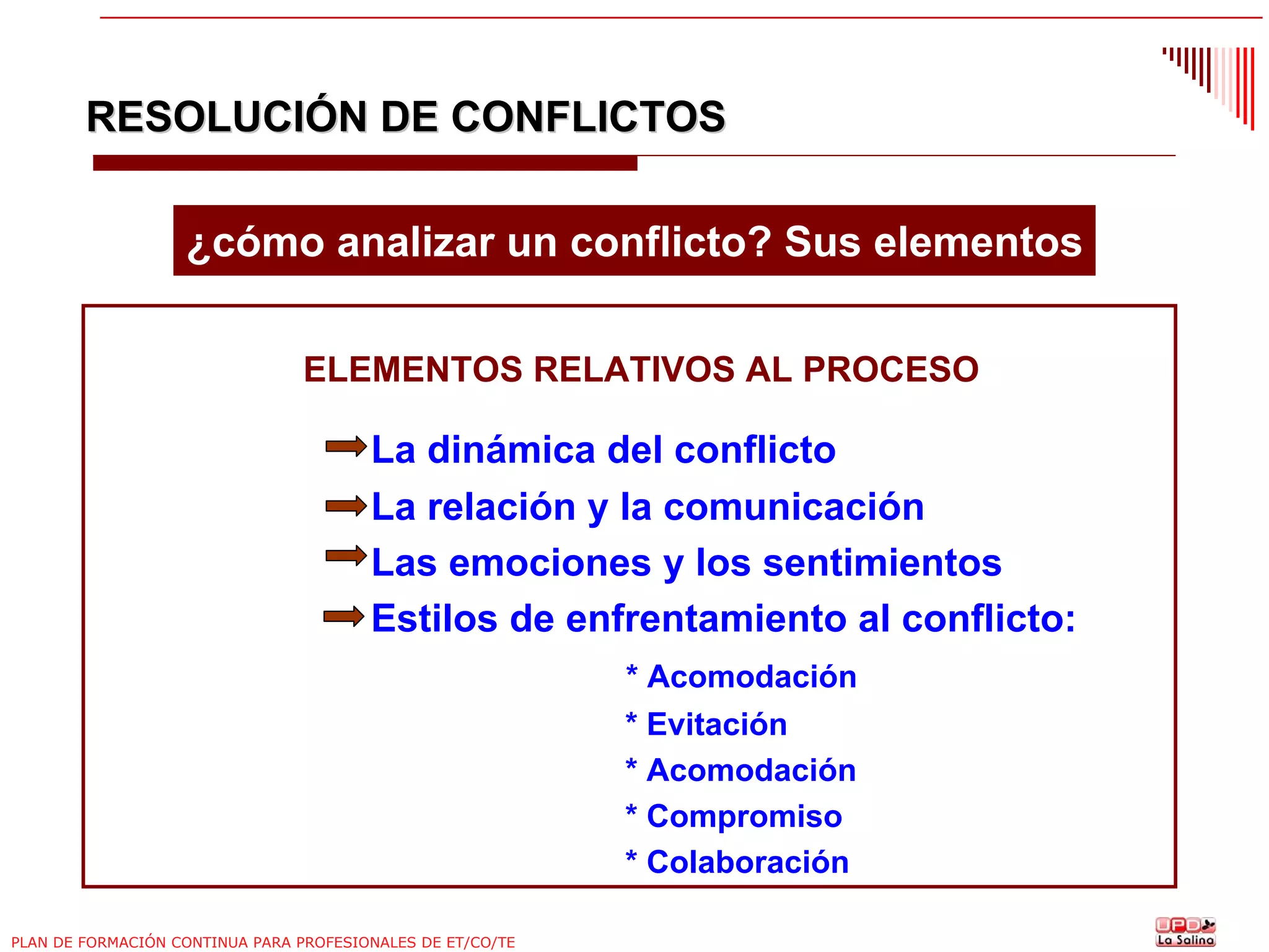 RESOLUCIÓN DE CONFLICTOS

¿cómo analizar un conflicto? Sus elementos

ELEMENTOS RELATIVOS AL PROCESO

La dinámica del conflicto
La relación y la comunicación
Las emociones y los sentimientos
Estilos de enfrentamiento al conflicto:

* Acomodación
* Evitación
* Acomodación
* Compromiso
* Colaboración

PLAN DE FORMACIÓN CONTINUA PARA PROFESIONALES DE ET/CO/TE

UPD La Salina